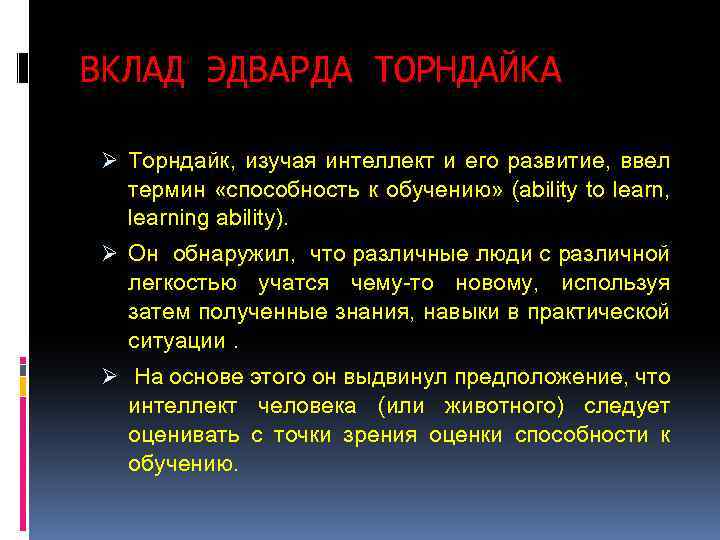 ВКЛАД ЭДВАРДА ТОРНДАЙКА

➢ Торндайк, изучая интеллект и его развитие, ввел термин «способность к обучению» (ability to learn, learning ability).

➢ Он обнаружил, что различные люди с различной легкостью учатся чему-то новому, используя затем полученные знания, навыки в практической ситуации .

➢ На основе этого он выдвинул предположение, что интеллект человека (или животного) следует оценивать с точки зрения оценки способности к обучению.